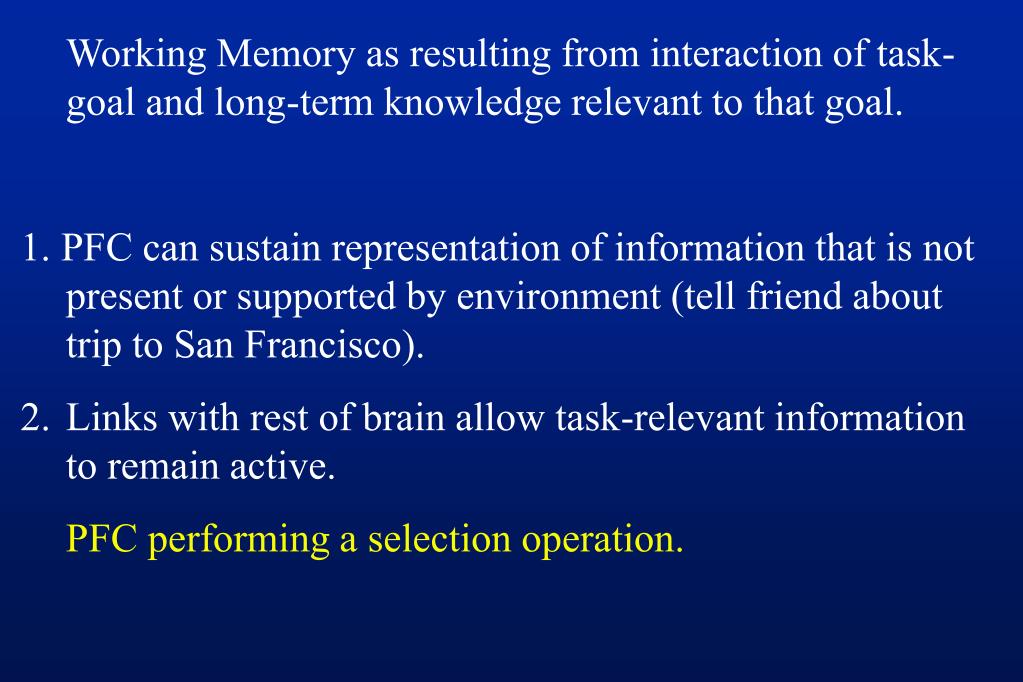 Working Memory as resulting from interaction of task-goal and long-term knowledge relevant to that goal.

1. PFC can sustain representation of information that is not present or supported by environment (tell friend about trip to San Francisco).

2. Links with rest of brain allow task-relevant information to remain active.

PFC performing a selection operation.